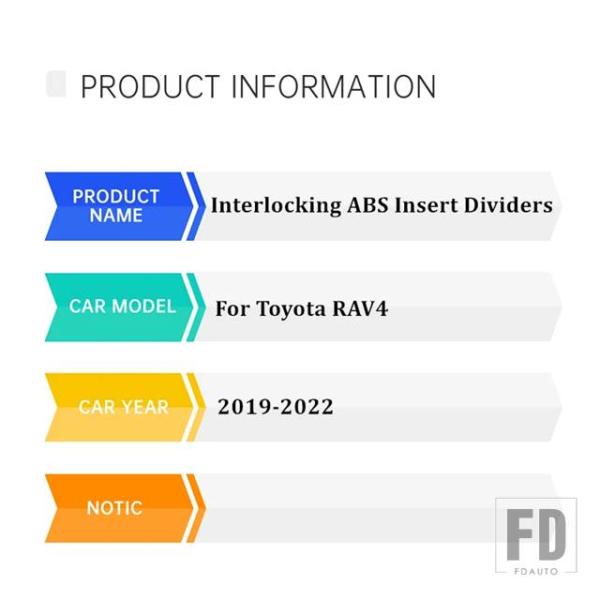 PRODUCT INFORMATION

PRODUCT NAME

Interlocking ABS Insert Dividers

CAR MODEL

For Toyota RAV4

CAR YEAR

2019-2022

NOTIC

FD

FDAUTO